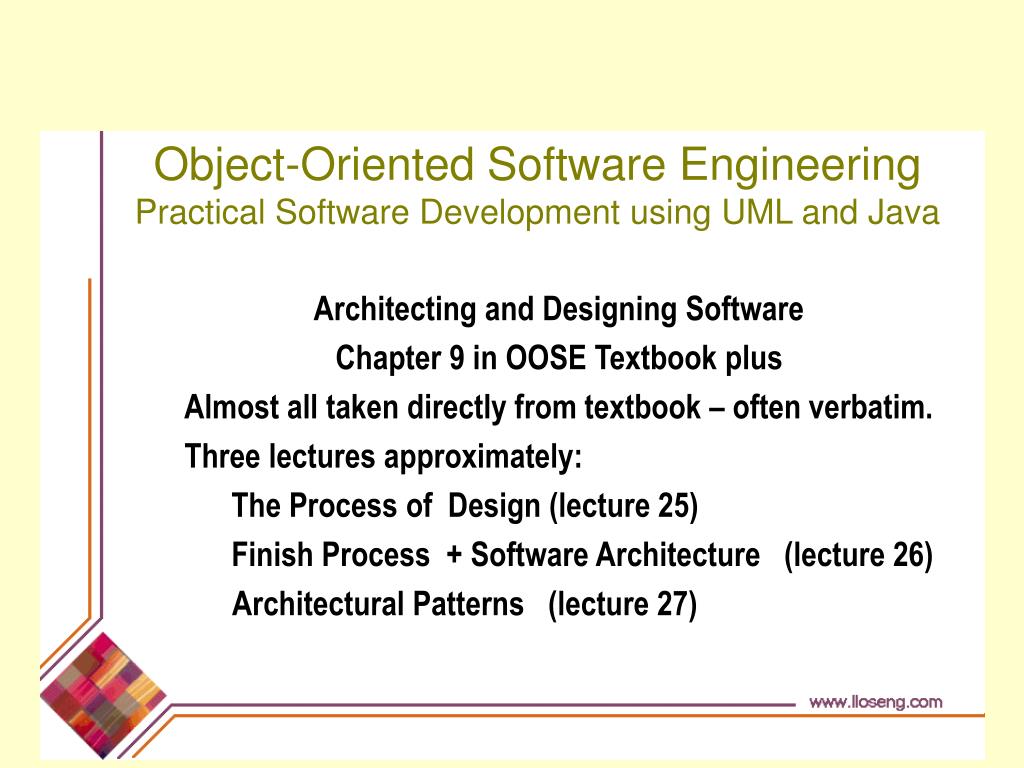 Object-Oriented Software Engineering
Practical Software Development using UML and Java

Architecting and Designing Software
Chapter 9 in OOSE Textbook plus
Almost all taken directly from textbook – often verbatim.
Three lectures approximately:
The Process of Design (lecture 25)
Finish Process + Software Architecture (lecture 26)
Architectural Patterns (lecture 27)

www.lloseng.com